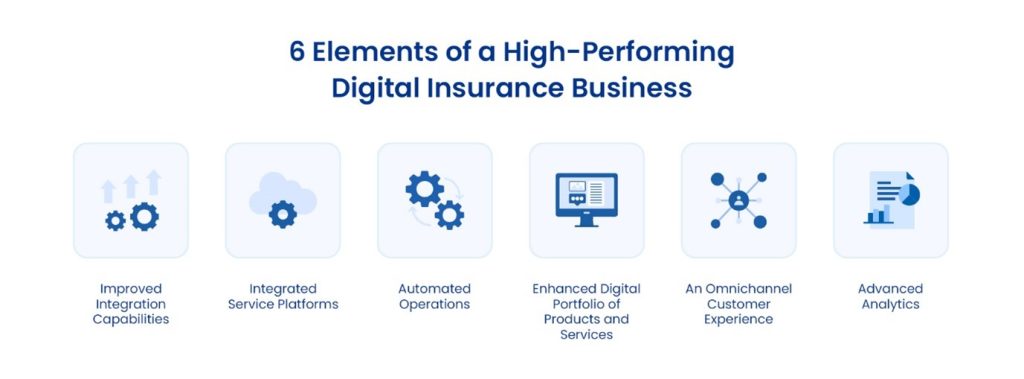 6 Elements of a High-Performing Digital Insurance Business

Improved Integration Capabilities

Integrated Service Platforms

Automated Operations

Enhanced Digital Portfolio of Products and Services

An Omnichannel Customer Experience

Advanced Analytics